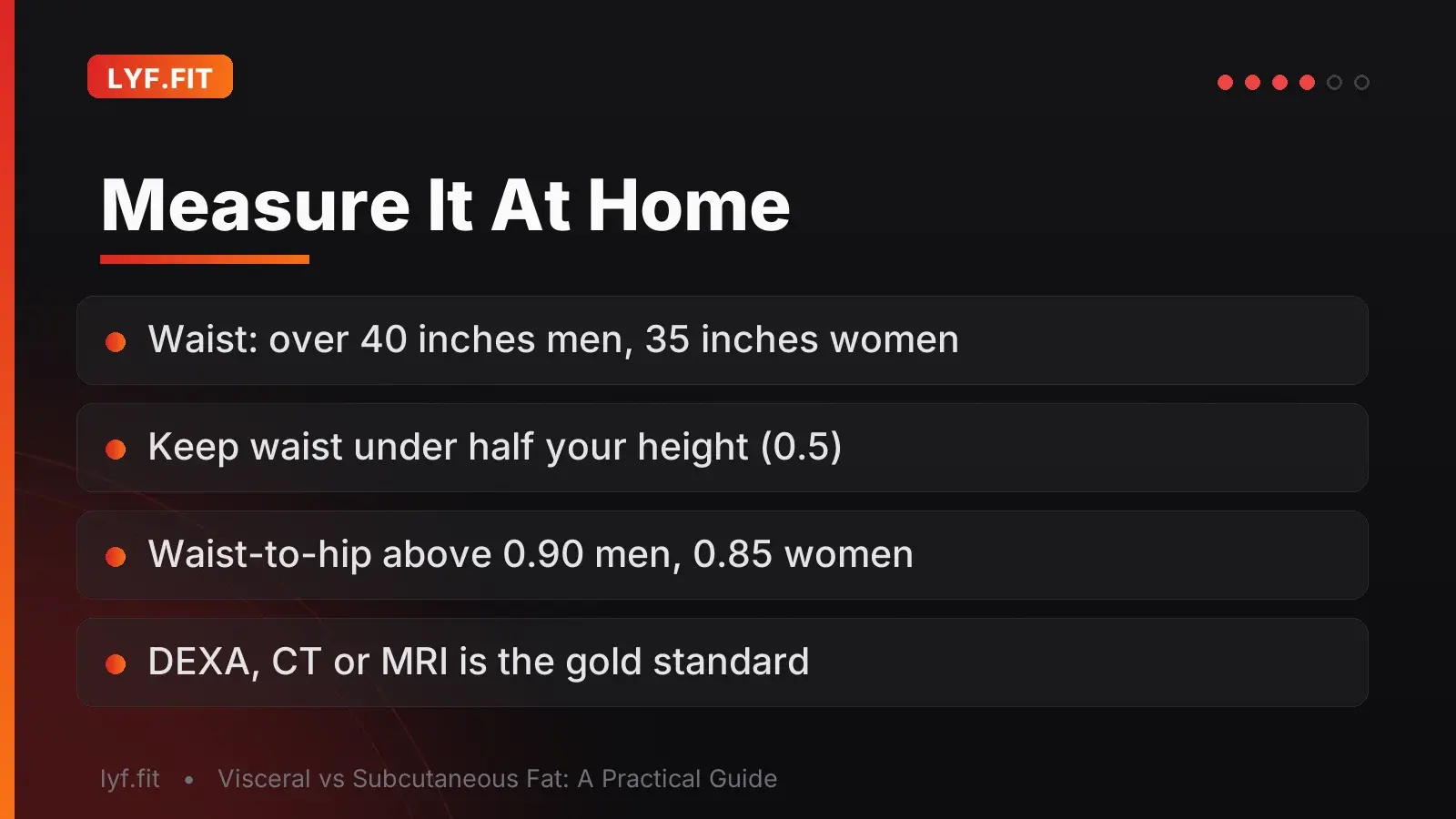 LYF.FIT

Measure It At Home

Waist: over 40 inches men, 35 inches women

Keep waist under half your height (0.5)

Waist-to-hip above 0.90 men, 0.85 women

DEXA, CT or MRI is the gold standard

lyf.fit • Visceral vs Subcutaneous Fat: A Practical Guide